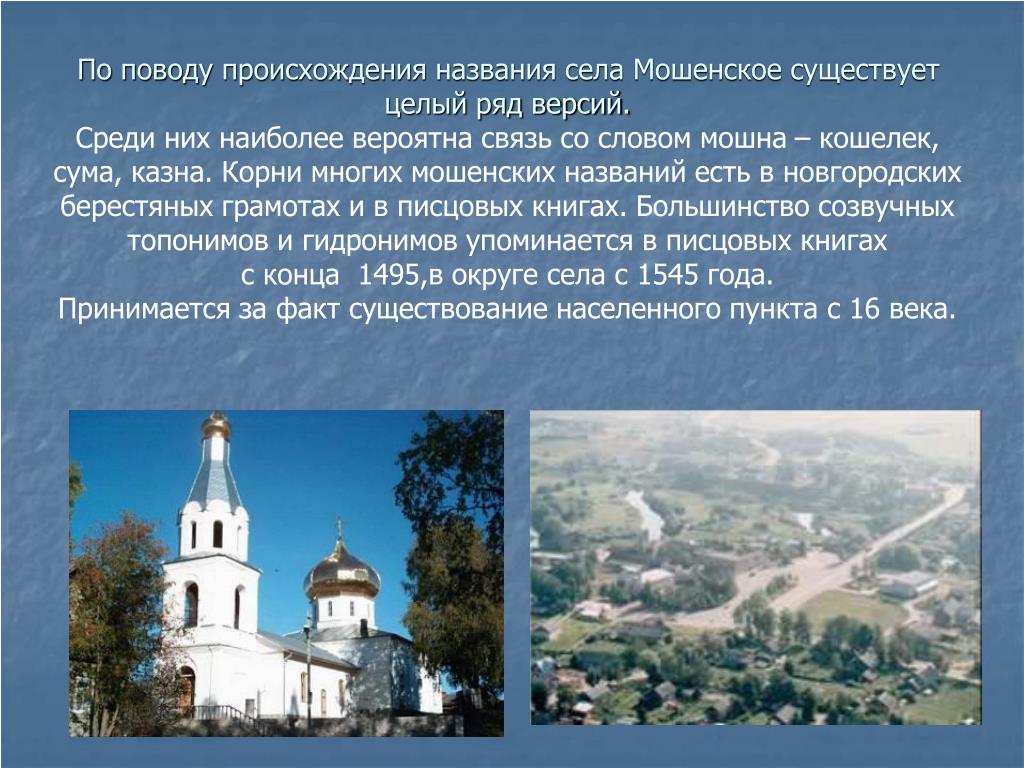 По поводу происхождения названия села Мошенское существует целый ряд версий.
Среди них наиболее вероятна связь со словом мошна – кошелек, сума, казна. Корни многих мошенских названий есть в новгородских берестяных грамотах и в писцовых книгах. Большинство созвучных топонимов и гидронимов упоминается в писцовых книгах
с конца 1495,в округе села с 1545 года.
Принимается за факт существование населенного пункта с 16 века.